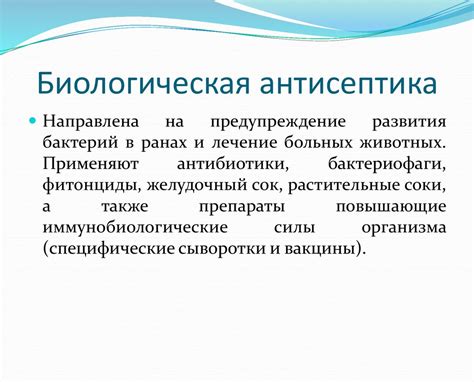 Биологическая антисептика

Направлена на предупреждение развития бактерий в ранах и лечение больных животных. Применяют антибиотики, бактериофаги, фитонциды, желудочный сок, растительные соки, а также препараты повышающие иммунобиологические силы организма (специфические сыворотки и вакцины).